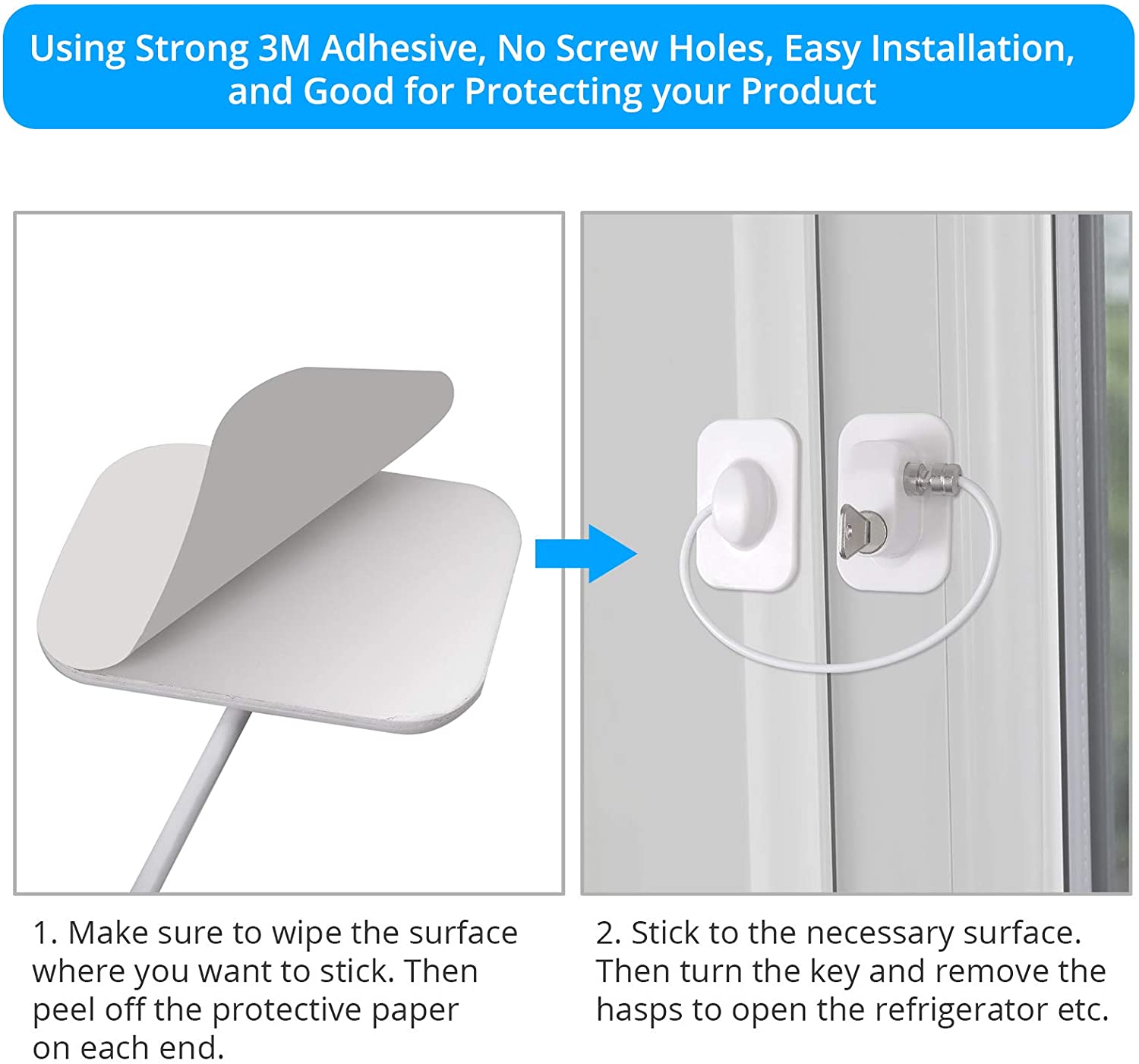 Using Strong 3M Adhesive, No Screw Holes, Easy Installation, and Good for Protecting your Product

1. Make sure to wipe the surface where you want to stick. Then peel off the protective paper on each end.

2. Stick to the necessary surface. Then turn the key and remove the hasps to open the refrigerator etc.